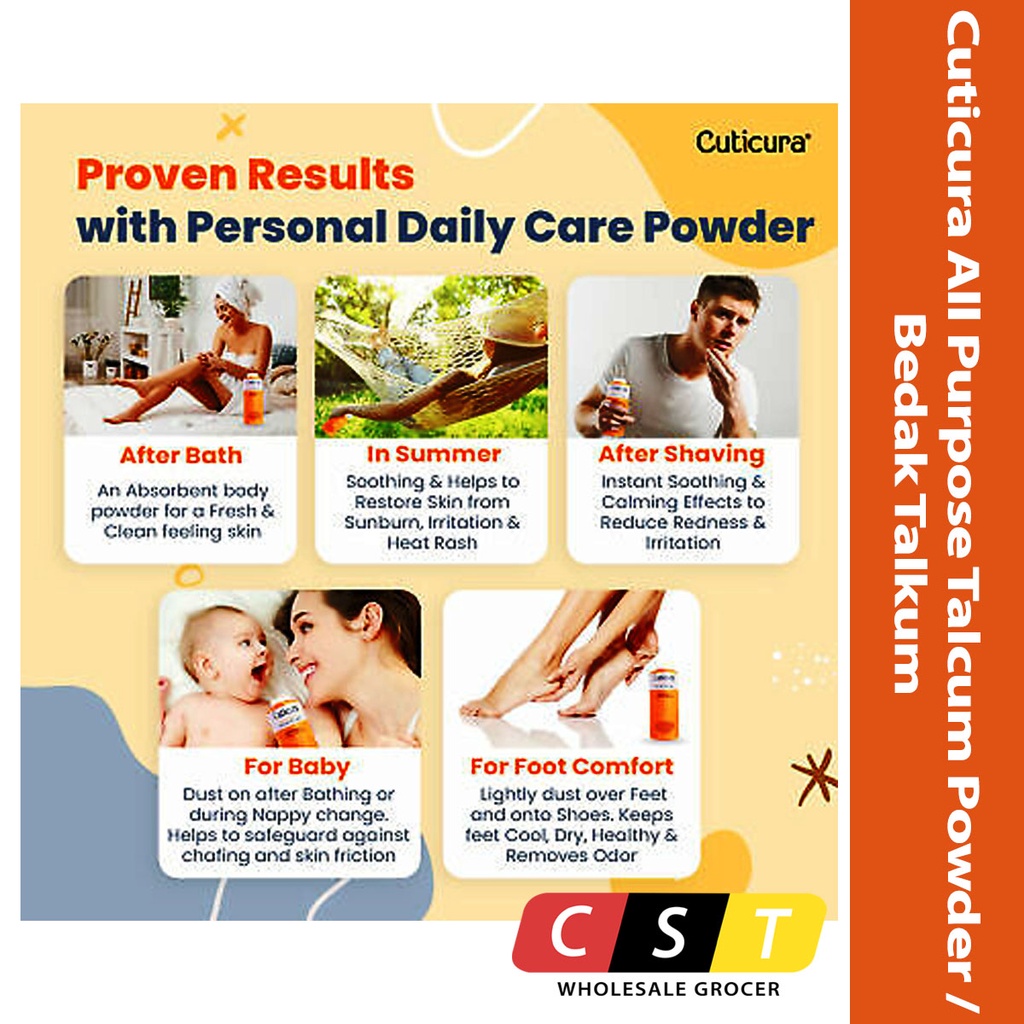 Cuticura

Proven Results with Personal Daily Care Powder

After Bath
An Absorbent body powder for a Fresh & Clean feeling skin

In Summer
Soothing & Helps to Restore Skin from Sunburn, Irritation & Heat Rash

After Shaving
Instant Soothing & Calming Effects to Reduce Redness & Irritation

For Baby
Dust on after Bathing or during Nappy change. Helps to safeguard against chafing and skin friction

For Foot Comfort
Lightly dust over Feet and onto Shoes. Keeps feet Cool, Dry, Healthy & Removes Odor

C S T
WHOLESALE GROCER

Cuticura All Purpose Talcum Powder / Bedak Talkum